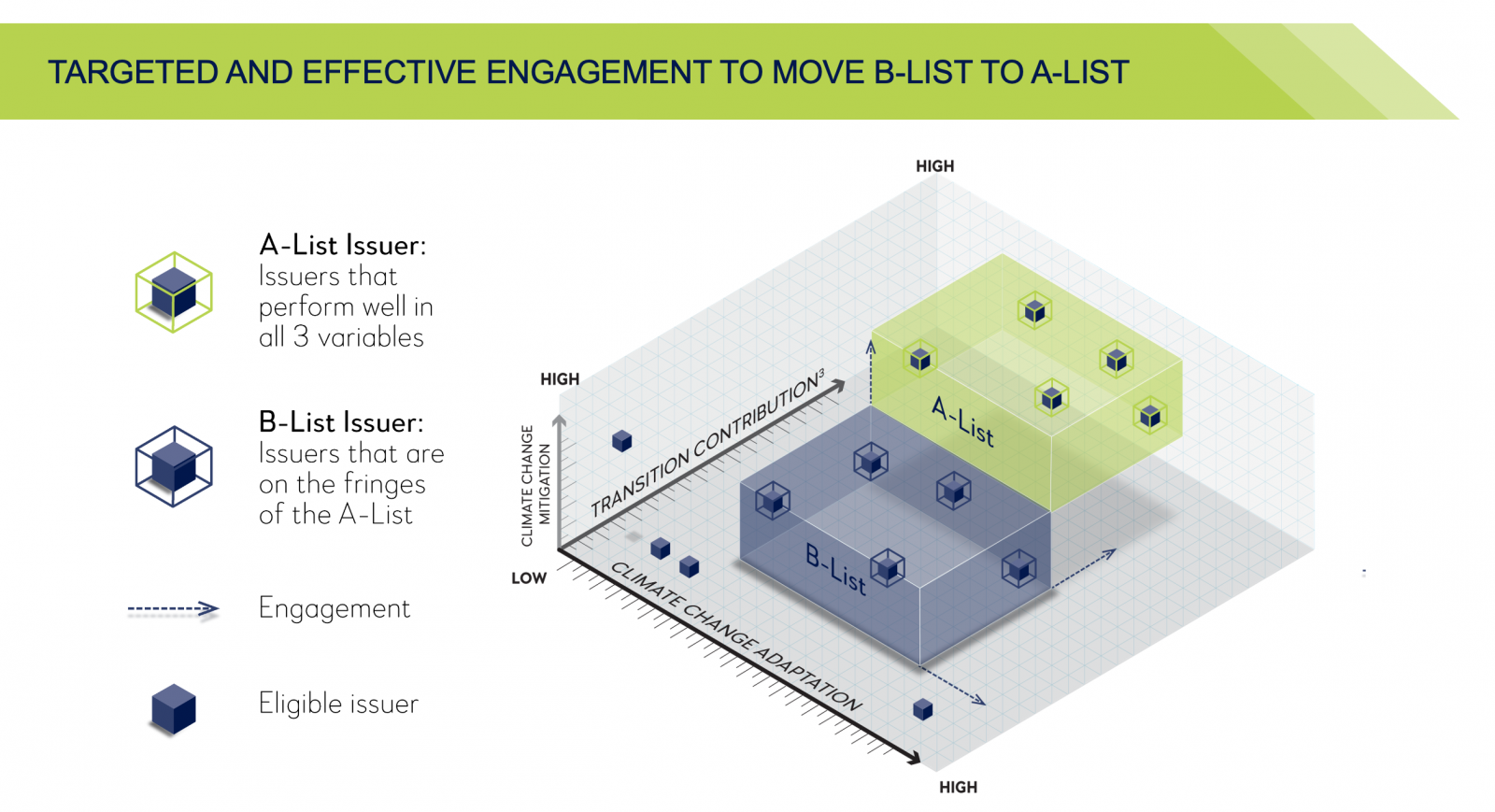 TARGETED AND EFFECTIVE ENGAGEMENT TO MOVE B-LIST TO A-LIST

A-List Issuer: Issuers that perform well in all 3 variables

B-List Issuer: Issuers that are on the fringes of the A-List

Engagement

Eligible issuer

HIGH

HIGH

CLIMATE CHANGE MITIGATION

TRANSITION CONTRIBUTION$^3$

A-List

B-List

LOW

CLIMATE CHANGE ADAPTATION

HIGH